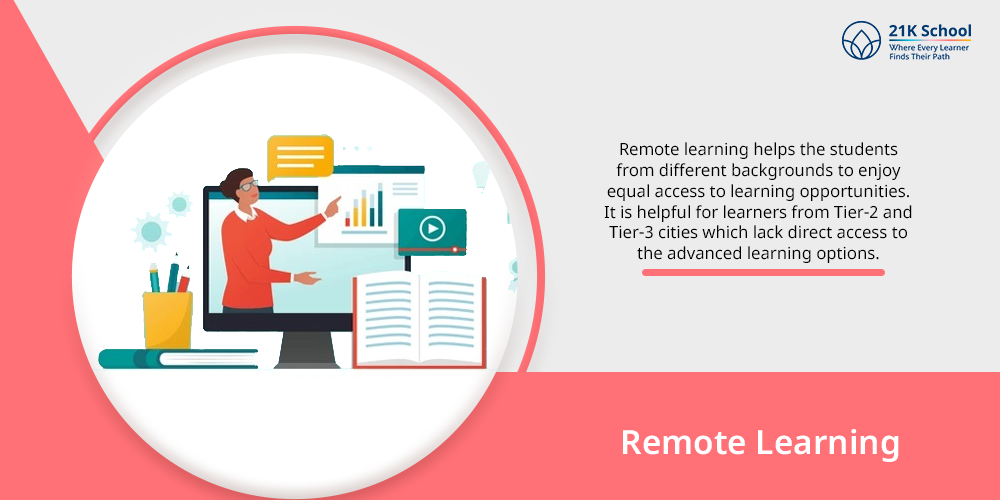 21K School
Where Every Learner Finds Their Path

Remote learning helps the students from different backgrounds to enjoy equal access to learning opportunities. It is helpful for learners from Tier-2 and Tier-3 cities which lack direct access to the advanced learning options.

Remote Learning